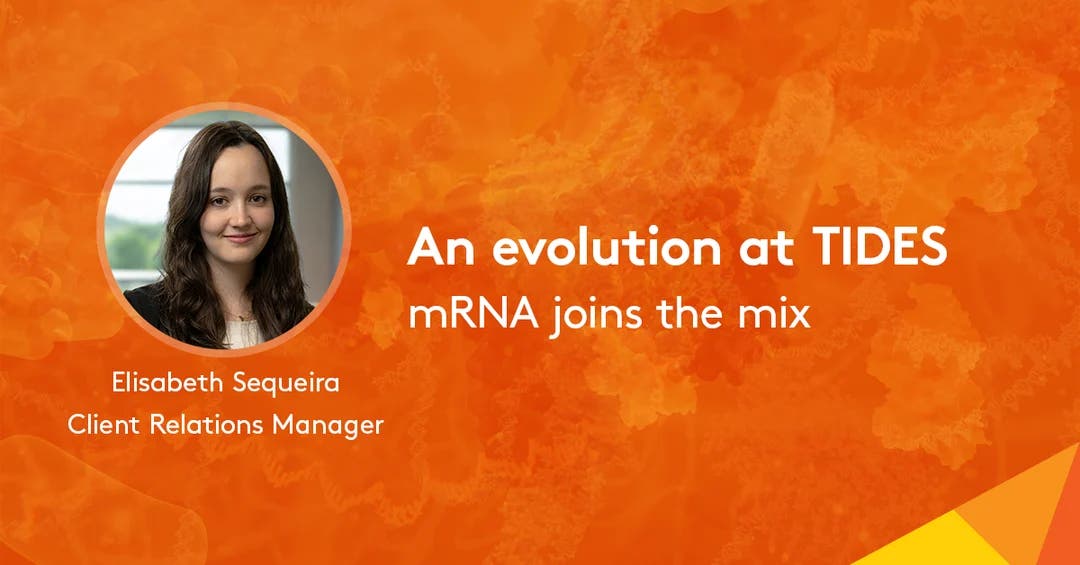 An evolution at TIDES
mRNA joins the mix

Elisabeth Sequeira
Client Relations Manager